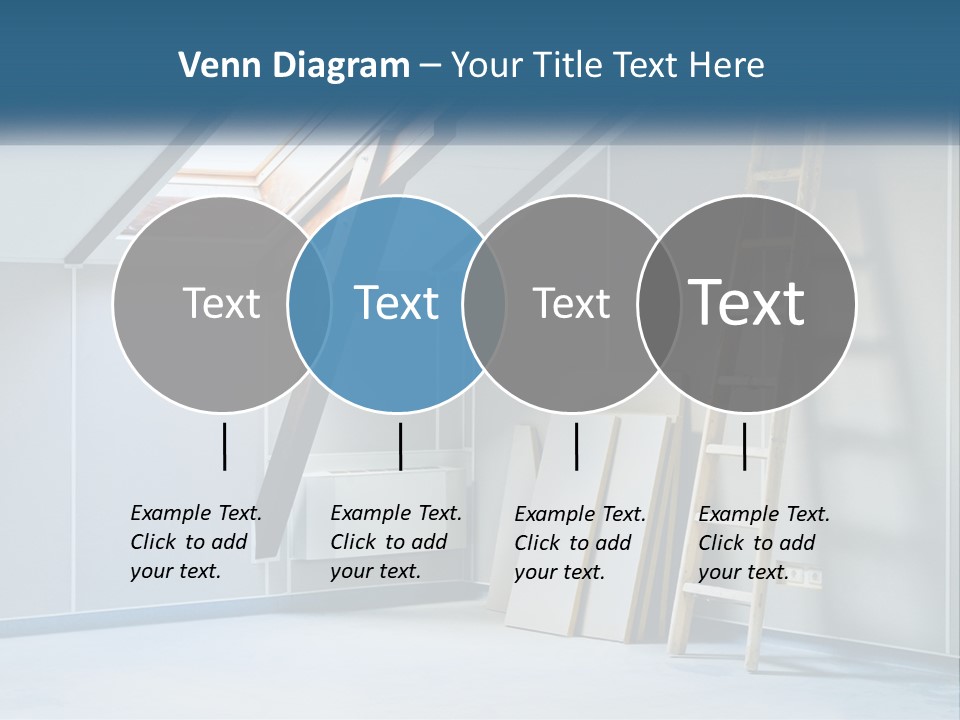 Venn Diagram – Your Title Text Here

Text

Text

Text

Text

Example Text. Click to add your text.

Example Text. Click to add your text.

Example Text. Click to add your text.

Example Text. Click to add your text.